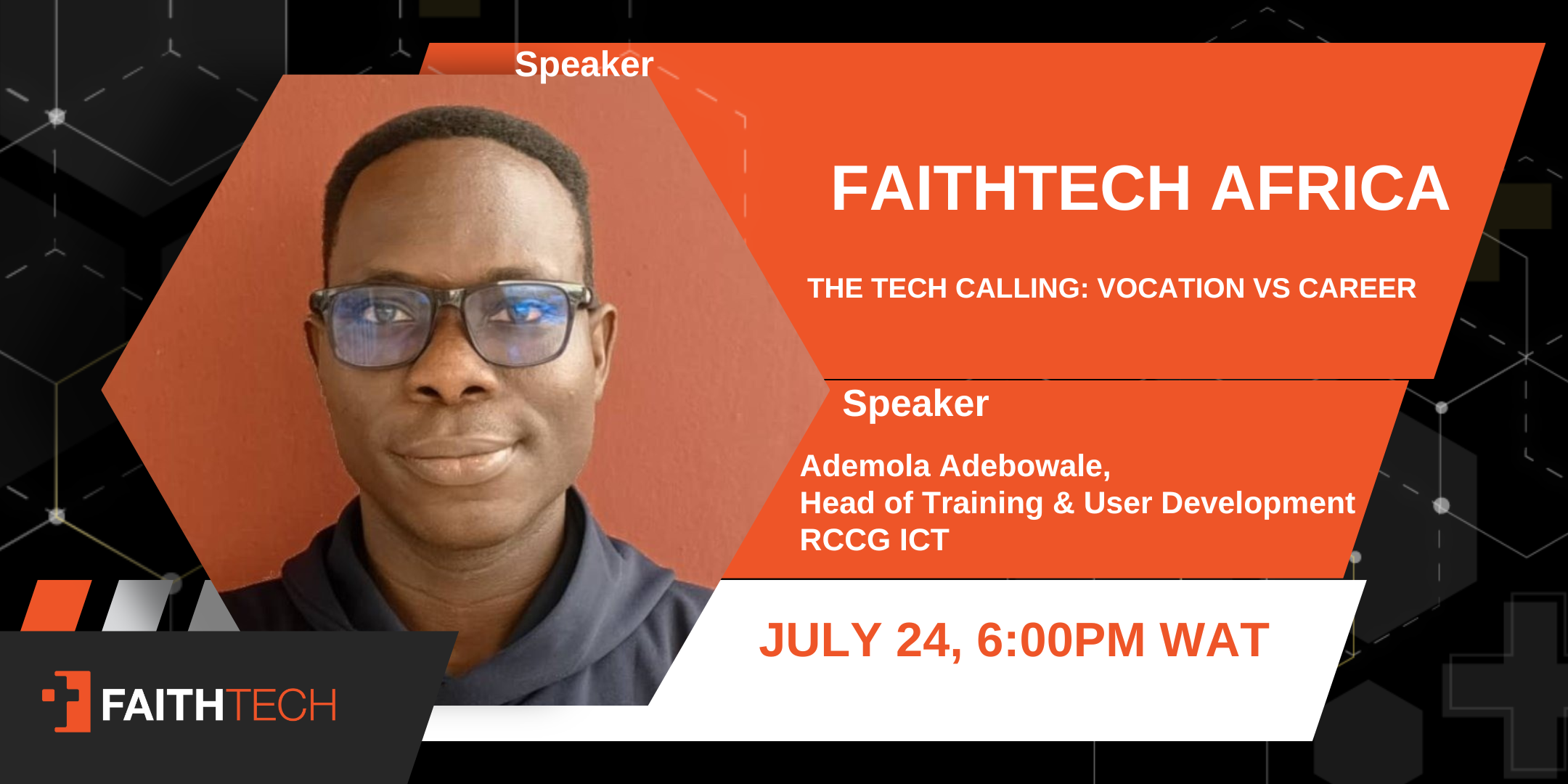 Speaker

FAITHTECH AFRICA

THE TECH CALLING: VOCATION VS CAREER

Speaker

Ademola Adebowale,
Head of Training & User Development
RCCG ICT

JULY 24, 6:00PM WAT

FAITHTECH